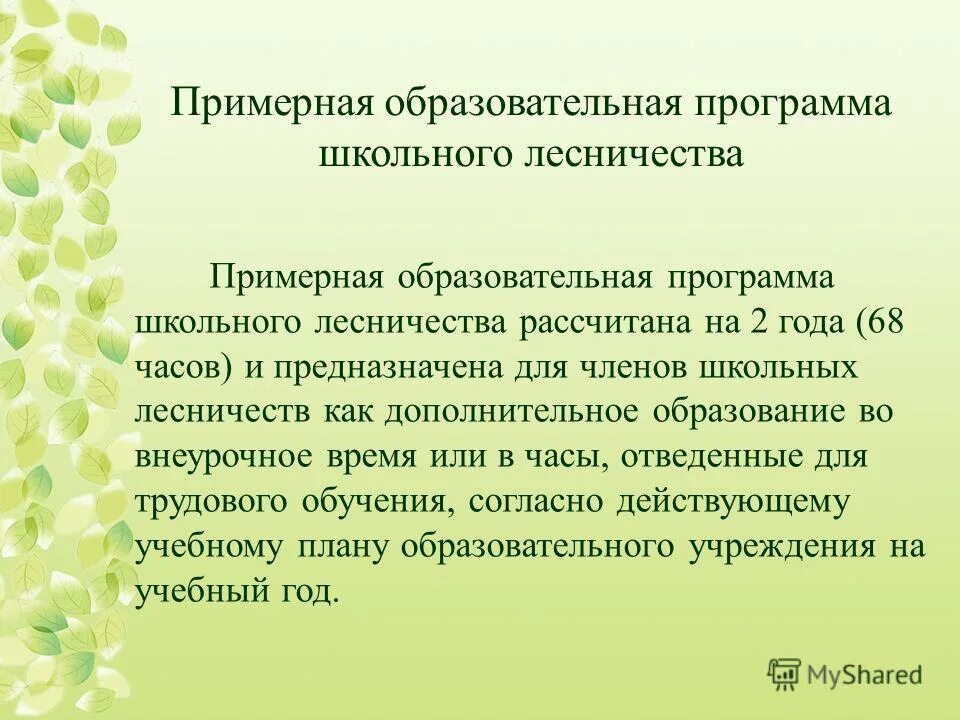 Примерная образовательная программа школьного лесничества

Примерная образовательная программа школьного лесничества рассчитана на 2 года (68 часов) и предназначена для членов школьных лесничеств как дополнительное образование во внеурочное время или в часы, отведенные для трудового обучения, согласно действующему учебному плану образовательного учреждения на учебный год.

MyShared